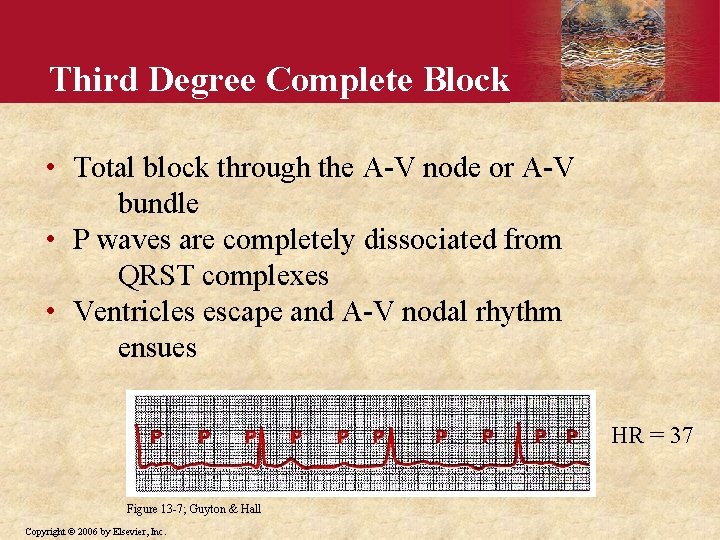 Third Degree Complete Block

• Total block through the A-V node or A-V bundle
• P waves are completely dissociated from QRST complexes
• Ventricles escape and A-V nodal rhythm ensues

P P P P P P P P P P

HR = 37

Figure 13-7; Guyton & Hall

Copyright © 2006 by Elsevier, Inc.